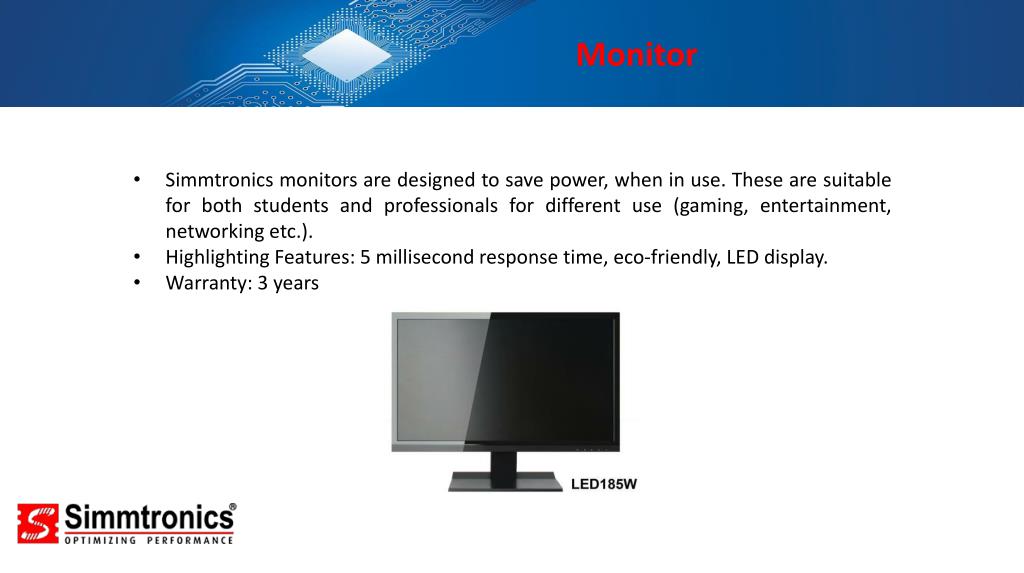 Monitor

• Simmtronics monitors are designed to save power, when in use. These are suitable for both students and professionals for different use (gaming, entertainment, networking etc.).
• Highlighting Features: 5 millisecond response time, eco-friendly, LED display.
• Warranty: 3 years

LED185W

Simmtronics®
OPTIMIZING PERFORMANCE